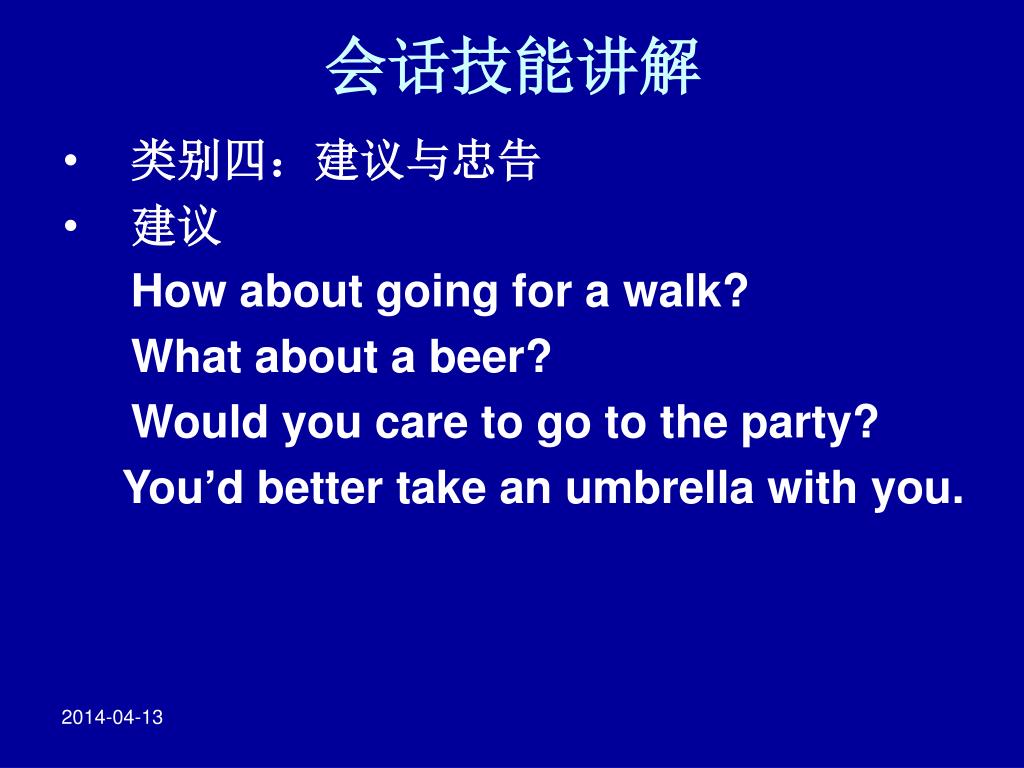 会话技能讲解

• 类别四：建议与忠告
• 建议
How about going for a walk?
What about a beer?
Would you care to go to the party?
You’d better take an umbrella with you.

2014-04-13